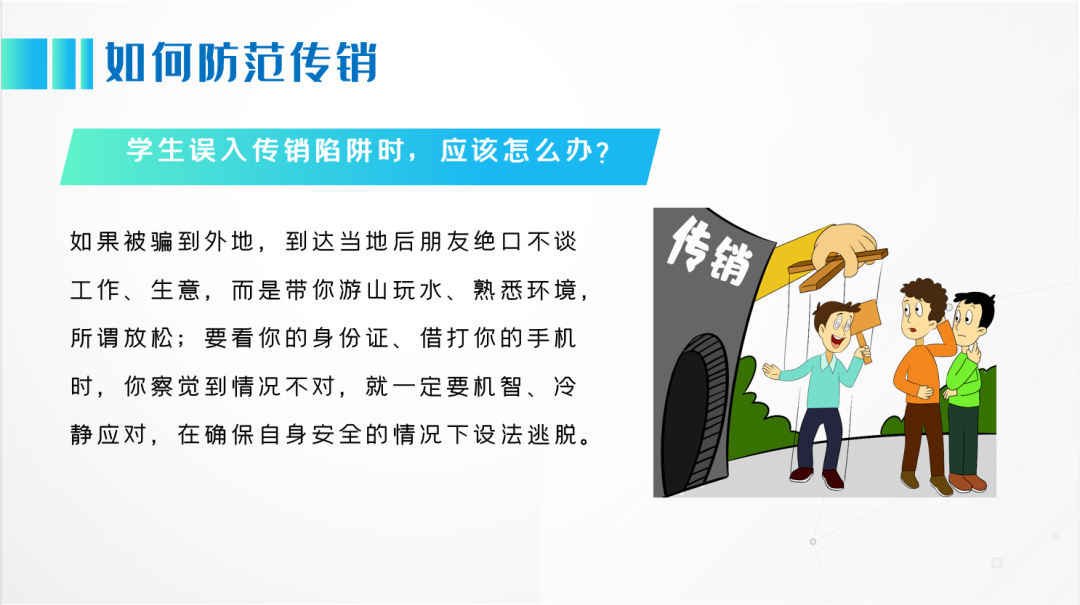 如何防范传销

学生误入传销陷阱时，应该怎么办？

如果被骗到外地，到达当地后朋友绝口不谈工作、生意，而是带你游山玩水、熟悉环境，所谓放松；要看你的身份证、借打你的手机时，你察觉到情况不对，就一定要机智、冷静应对，在确保自身安全的情况下设法逃脱。

传销